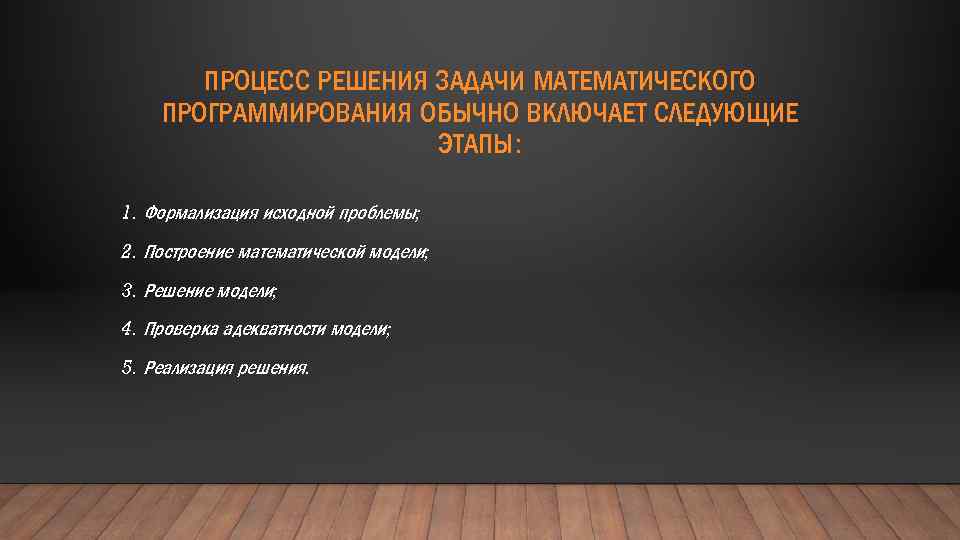 ПРОЦЕСС РЕШЕНИЯ ЗАДАЧИ МАТЕМАТИЧЕСКОГО ПРОГРАММИРОВАНИЯ ОБЫЧНО ВКЛЮЧАЕТ СЛЕДУЮЩИЕ ЭТАПЫ:

1. Формализация исходной проблемы;

2. Построение математической модели;

3. Решение модели;

4. Проверка адекватности модели;

5. Реализация решения.